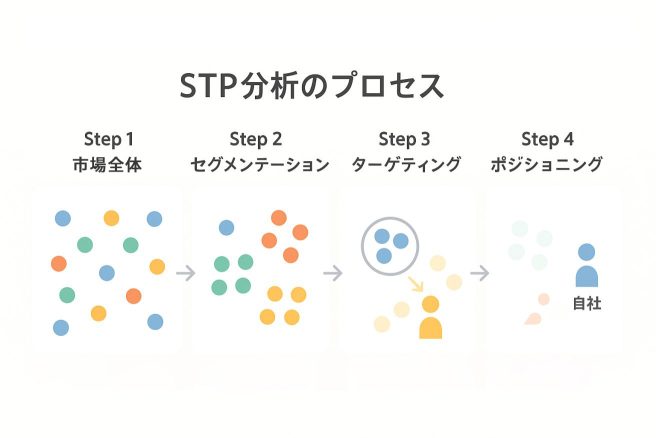 STP分析のプロセス

Step 1
市場全体

Step 2
セグメンテーション

Step 3
ターゲティング

Step 4
ポジショニング

自社